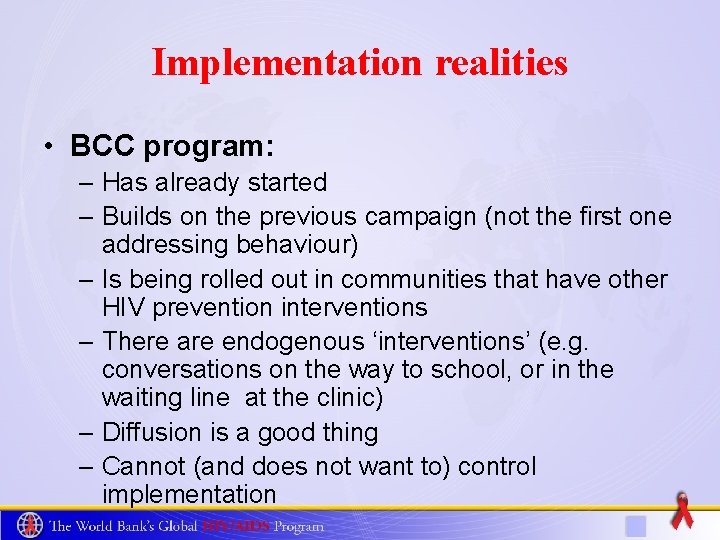 Implementation realities

• BCC program:
– Has already started
– Builds on the previous campaign (not the first one addressing behaviour)
– Is being rolled out in communities that have other HIV prevention interventions
– There are endogenous ‘interventions’ (e.g. conversations on the way to school, or in the waiting line at the clinic)
– Diffusion is a good thing
– Cannot (and does not want to) control implementation

The World Bank's Global HIV/AIDS Program